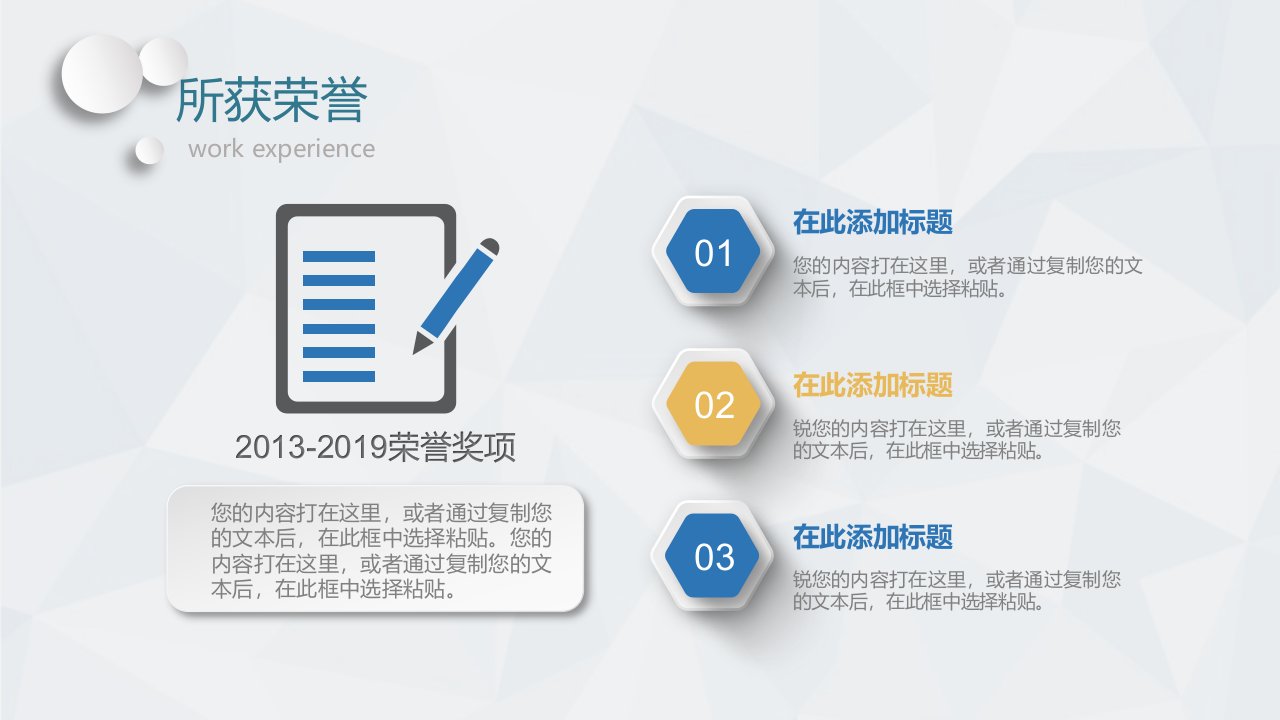 所获荣誉
work experience

2013-2019荣誉奖项

您的内容打在这里，或者通过复制您的文本后，在此框中选择粘贴。您的内容打在这里，或者通过复制您的文本后，在此框中选择粘贴。

01
在此添加标题
您的内容打在这里，或者通过复制您的文本后，在此框中选择粘贴。

02
在此添加标题
锐您的内容打在这里，或者通过复制您的文本后，在此框中选择粘贴。

03
在此添加标题
锐您的内容打在这里，或者通过复制您的文本后，在此框中选择粘贴。